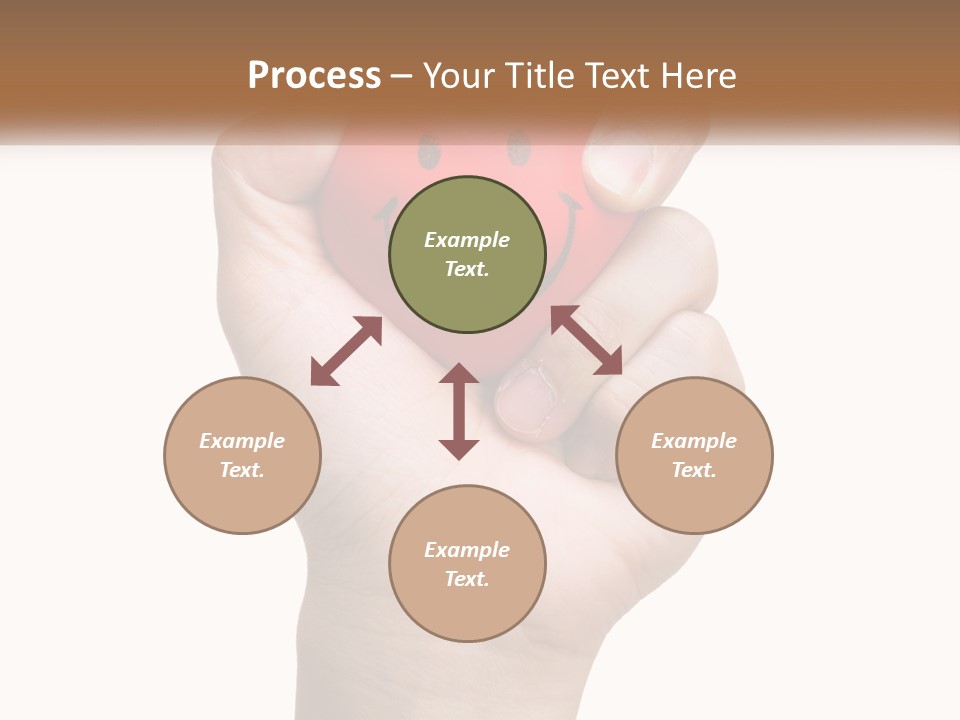 Process – Your Title Text Here

Example Text.

Example Text.

Example Text.

Example Text.